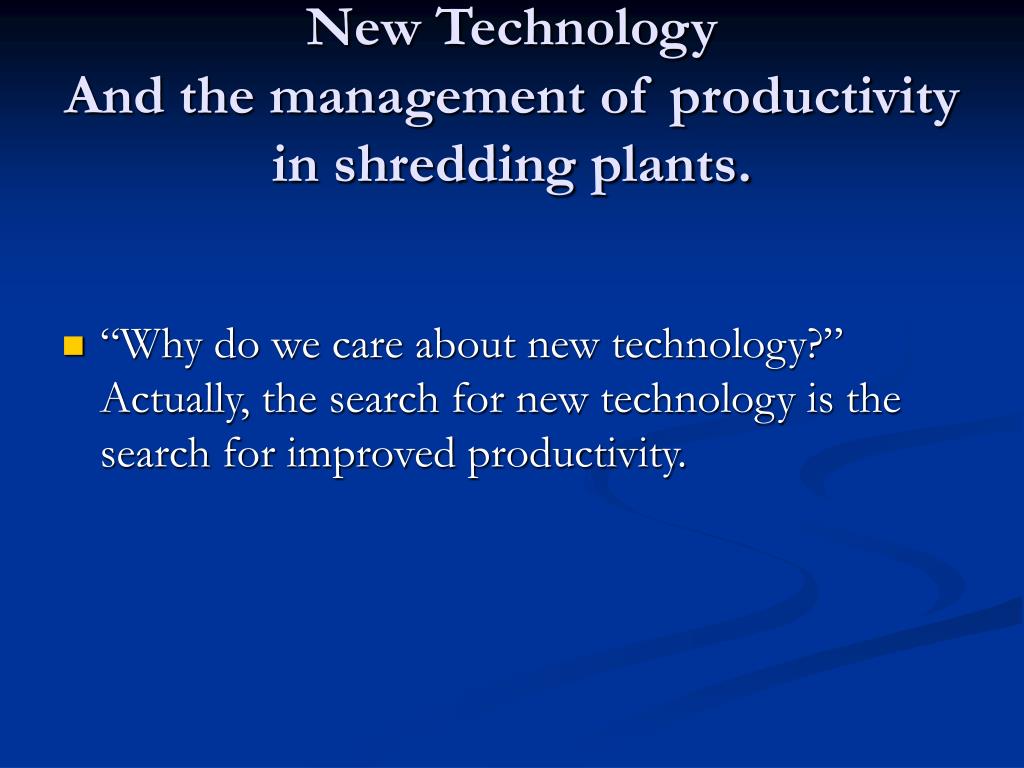 New Technology
And the management of productivity in shredding plants.

“Why do we care about new technology?” Actually, the search for new technology is the search for improved productivity.